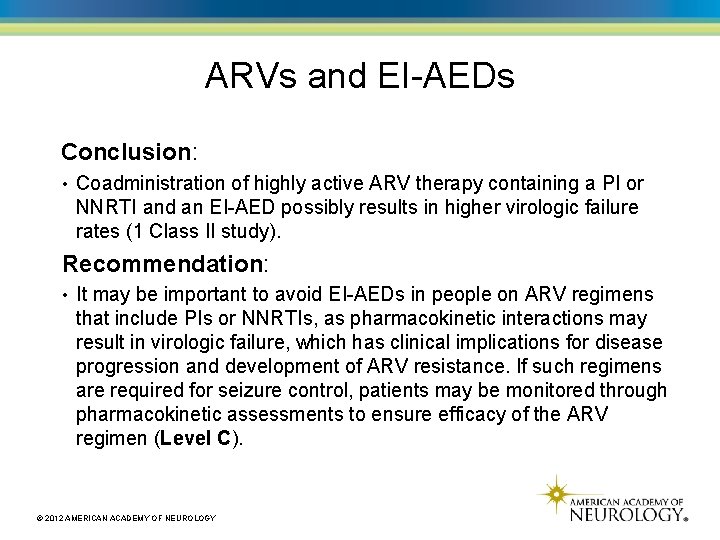 ARVs and EI-AEDs

Conclusion:

• Coadministration of highly active ARV therapy containing a PI or NNRTI and an EI-AED possibly results in higher virologic failure rates (1 Class II study).

Recommendation:

• It may be important to avoid EI-AEDs in people on ARV regimens that include PIs or NNRTIs, as pharmacokinetic interactions may result in virologic failure, which has clinical implications for disease progression and development of ARV resistance. If such regimens are required for seizure control, patients may be monitored through pharmacokinetic assessments to ensure efficacy of the ARV regimen (Level C).

© 2012 AMERICAN ACADEMY OF NEUROLOGY

AMERICAN ACADEMY OF NEUROLOGY®